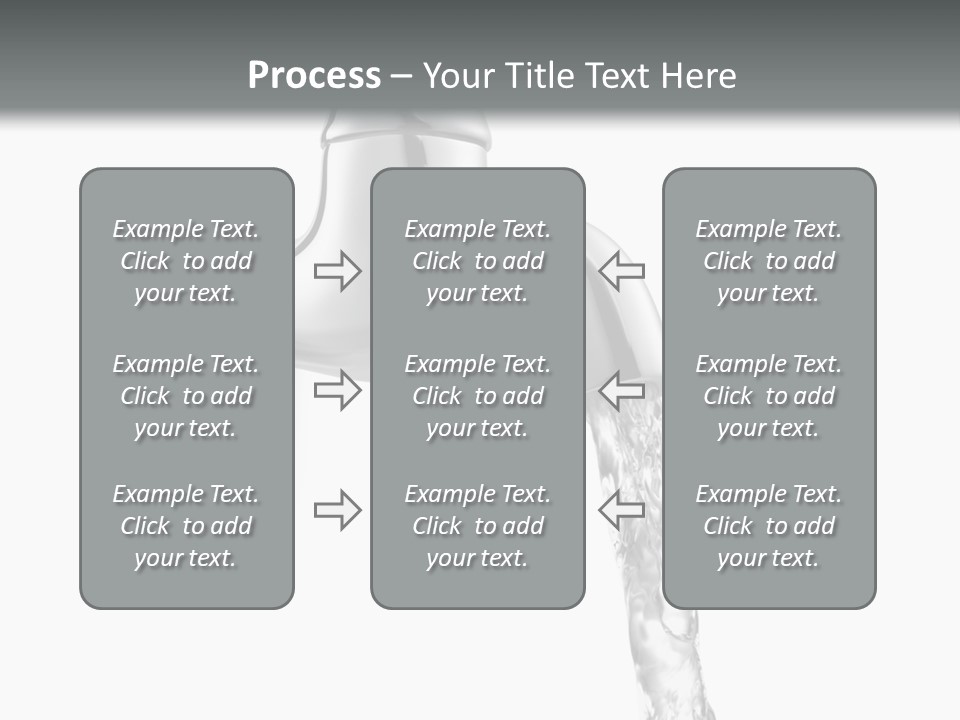 Process – Your Title Text Here

Example Text. Click to add your text.

Example Text. Click to add your text.

Example Text. Click to add your text.

Example Text. Click to add your text.

Example Text. Click to add your text.

Example Text. Click to add your text.

Example Text. Click to add your text.

Example Text. Click to add your text.

Example Text. Click to add your text.